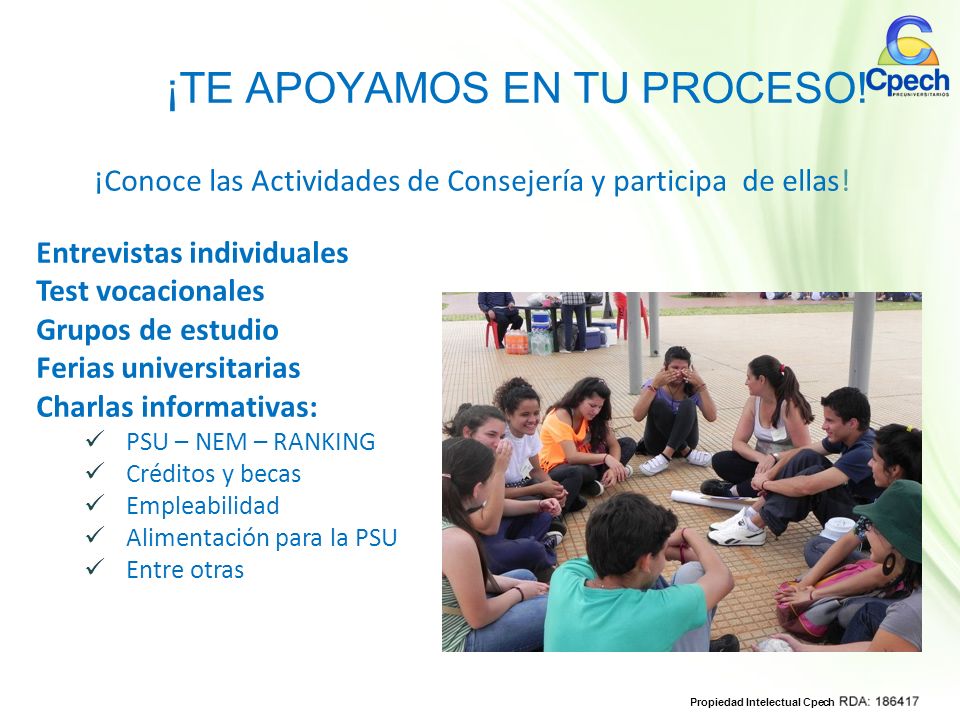 ¡TE APOYAMOS EN TU PROCESO!

Cpech
PREUNIVERSITARIOS

¡Conoce las Actividades de Consejería y participa de ellas!

Entrevistas individuales
Test vocacionales
Grupos de estudio
Ferias universitarias
Charlas informativas:

✓ PSU – NEM – RANKING
✓ Créditos y becas
✓ Empleabilidad
✓ Alimentación para la PSU
✓ Entre otras

Propiedad Intelectual Cpech RDA: 186417